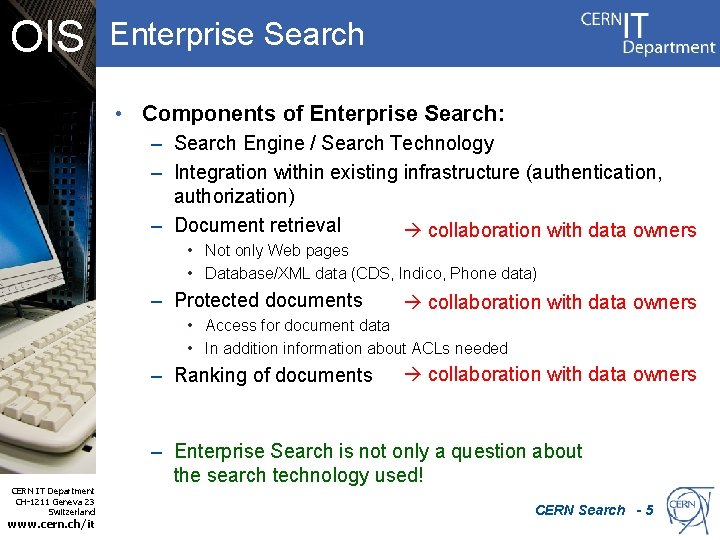 OIS

Enterprise Search

CERN IT Department

• Components of Enterprise Search:
– Search Engine / Search Technology
– Integration within existing infrastructure (authentication, authorization)
– Document retrieval → collaboration with data owners
• Not only Web pages
• Database/XML data (CDS, Indico, Phone data)
– Protected documents → collaboration with data owners
• Access for document data
• In addition information about ACLs needed
– Ranking of documents → collaboration with data owners

– Enterprise Search is not only a question about the search technology used!

CERN IT Department
CH-1211 Geneva 23
Switzerland
www.cern.ch/it

CERN Search - 5

CERN